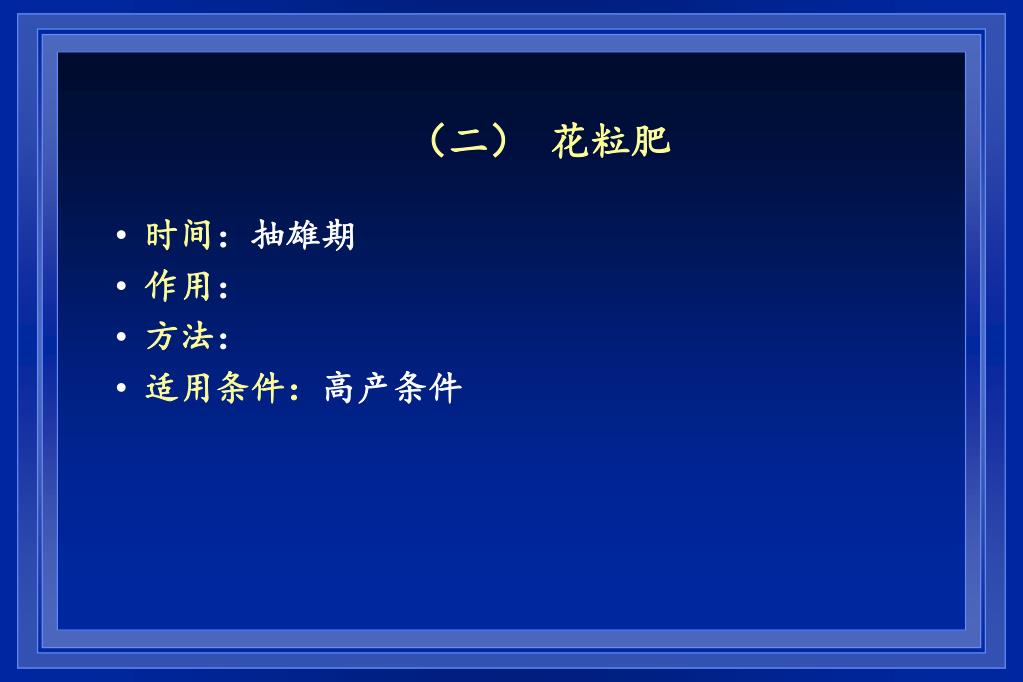 （二）  花粒肥

• 时间：抽雄期
• 作用：
• 方法：
• 适用条件：高产条件